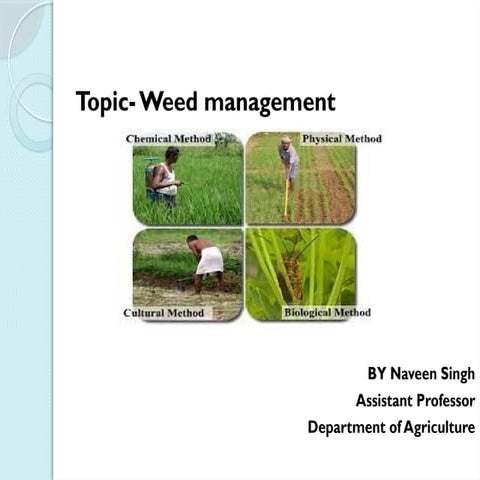 Topic- Weed management

Chemical Method

Physical Method

Cultural Method

Biological Method

BY Naveen Singh
Assistant Professor
Department of Agriculture